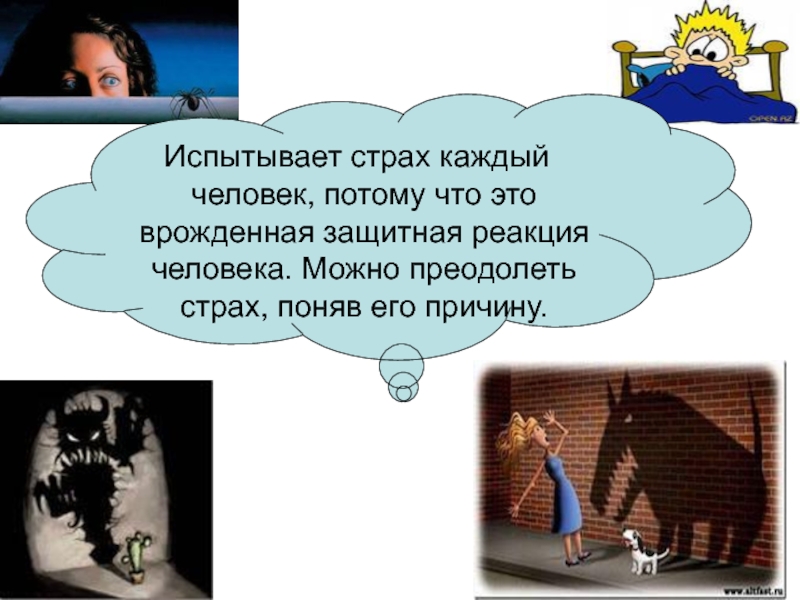 OPEN.AZ

Испытывает страх каждый человек, потому что это врожденная защитная реакция человека. Можно преодолеть страх, поняв его причину.

www.altfast.ru